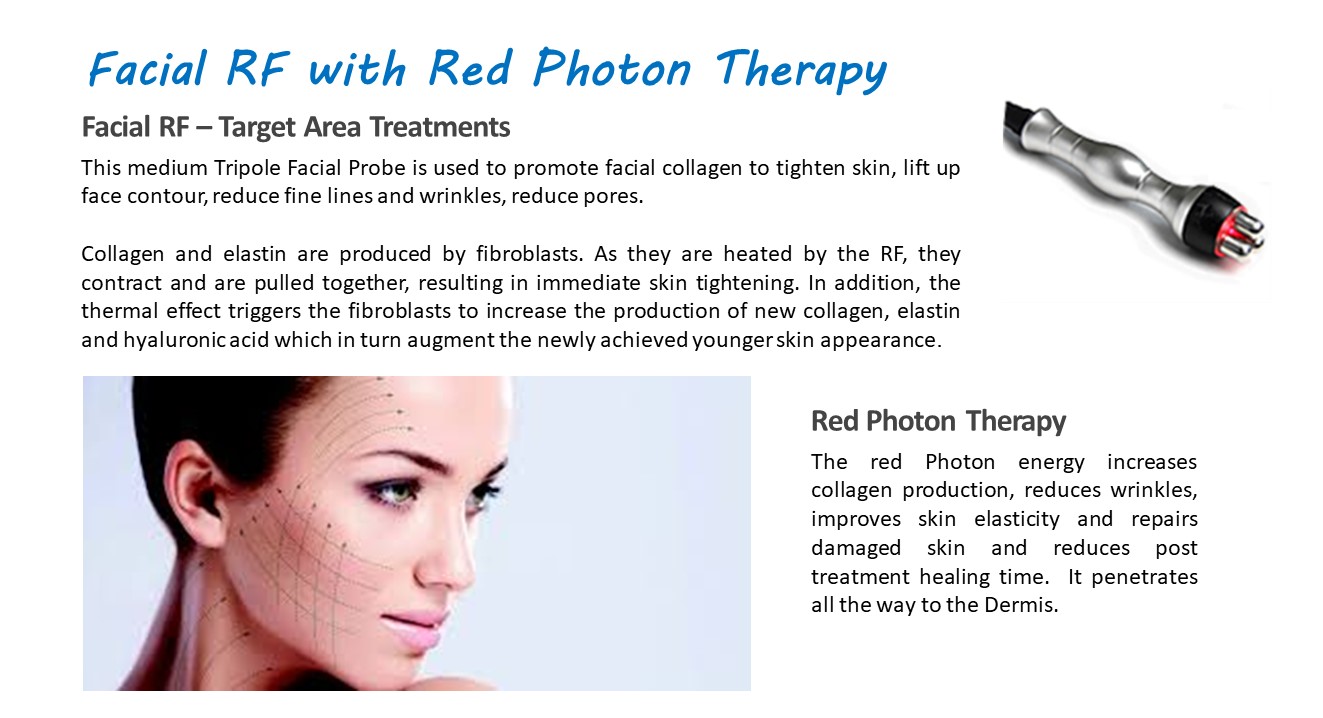 Facial RF with Red Photon Therapy

Facial RF – Target Area Treatments

This medium Tripole Facial Probe is used to promote facial collagen to tighten skin, lift up face contour, reduce fine lines and wrinkles, reduce pores.

Collagen and elastin are produced by fibroblasts. As they are heated by the RF, they contract and are pulled together, resulting in immediate skin tightening. In addition, the thermal effect triggers the fibroblasts to increase the production of new collagen, elastin and hyaluronic acid which in turn augment the newly achieved younger skin appearance.

Red Photon Therapy

The red Photon energy increases collagen production, reduces wrinkles, improves skin elasticity and repairs damaged skin and reduces post treatment healing time. It penetrates all the way to the Dermis.